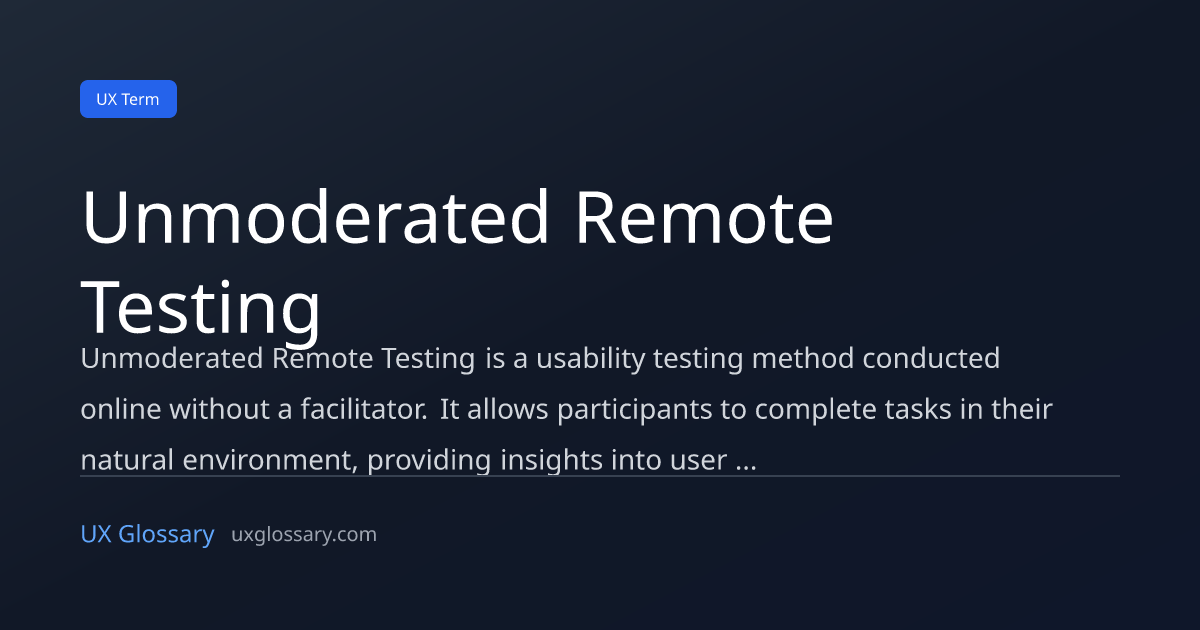 UX Term

Unmoderated Remote Testing

Unmoderated Remote Testing is a usability testing method conducted online without a facilitator. It allows participants to complete tasks in their natural environment, providing insights into user ...

UX Glossary uxglossary.com